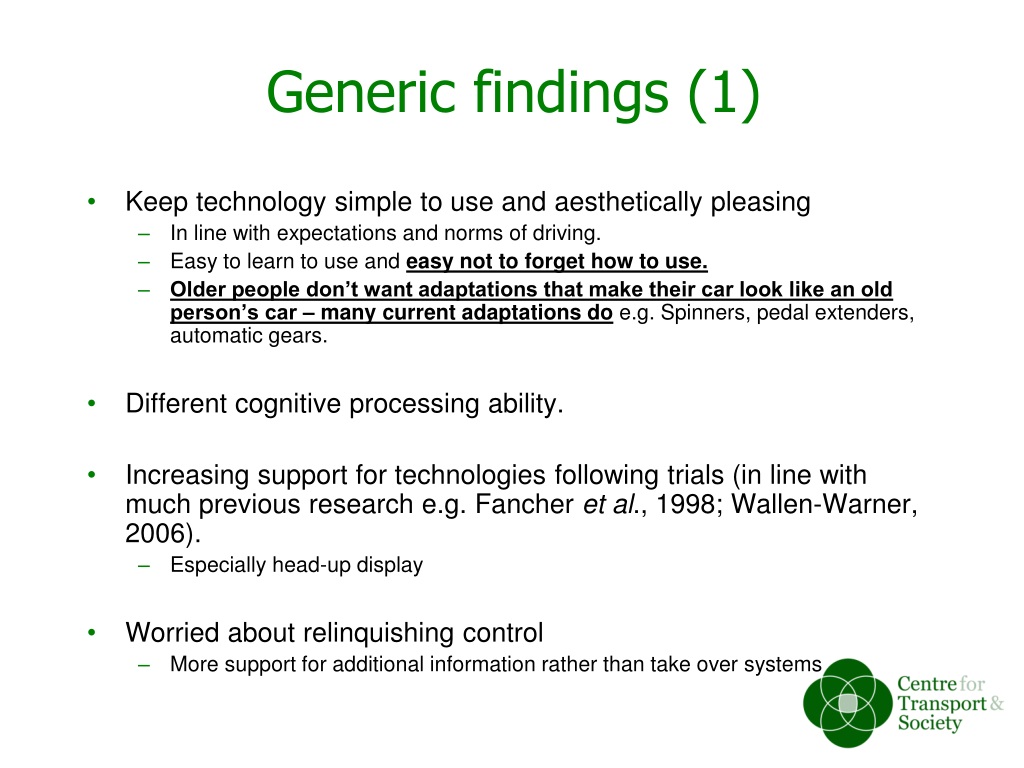 Generic findings (1)

• Keep technology simple to use and aesthetically pleasing
– In line with expectations and norms of driving.
– Easy to learn to use and easy not to forget how to use.
– Older people don't want adaptations that make their car look like an old person's car – many current adaptations do e.g. Spinners, pedal extenders, automatic gears.

• Different cognitive processing ability.

• Increasing support for technologies following trials (in line with much previous research e.g. Fancher et al., 1998; Wallen-Warner, 2006).
– Especially head-up display

• Worried about relinquishing control
– More support for additional information rather than take over systems

Centre for Transport & Society